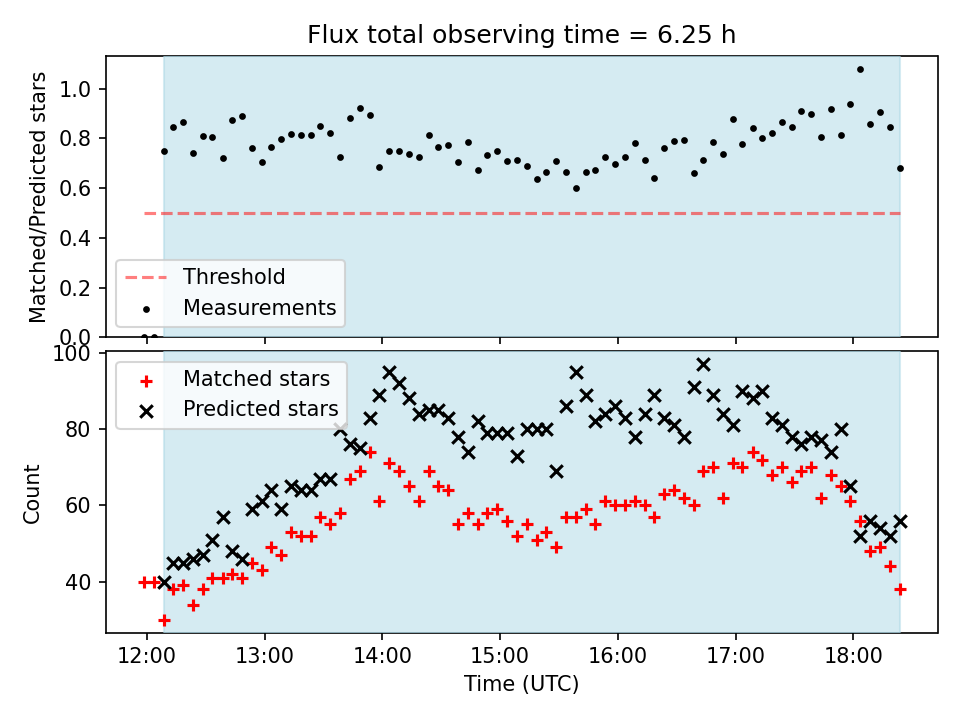 Flux total observing time = 6.25 h

Matched/Predicted stars

1.0
0.8
0.6
0.4
0.2
0.0

Threshold
Measurements

Count

100
80
60
40

Matched stars
Predicted stars

12:00
13:00
14:00
15:00
16:00
17:00
18:00

Time (UTC)